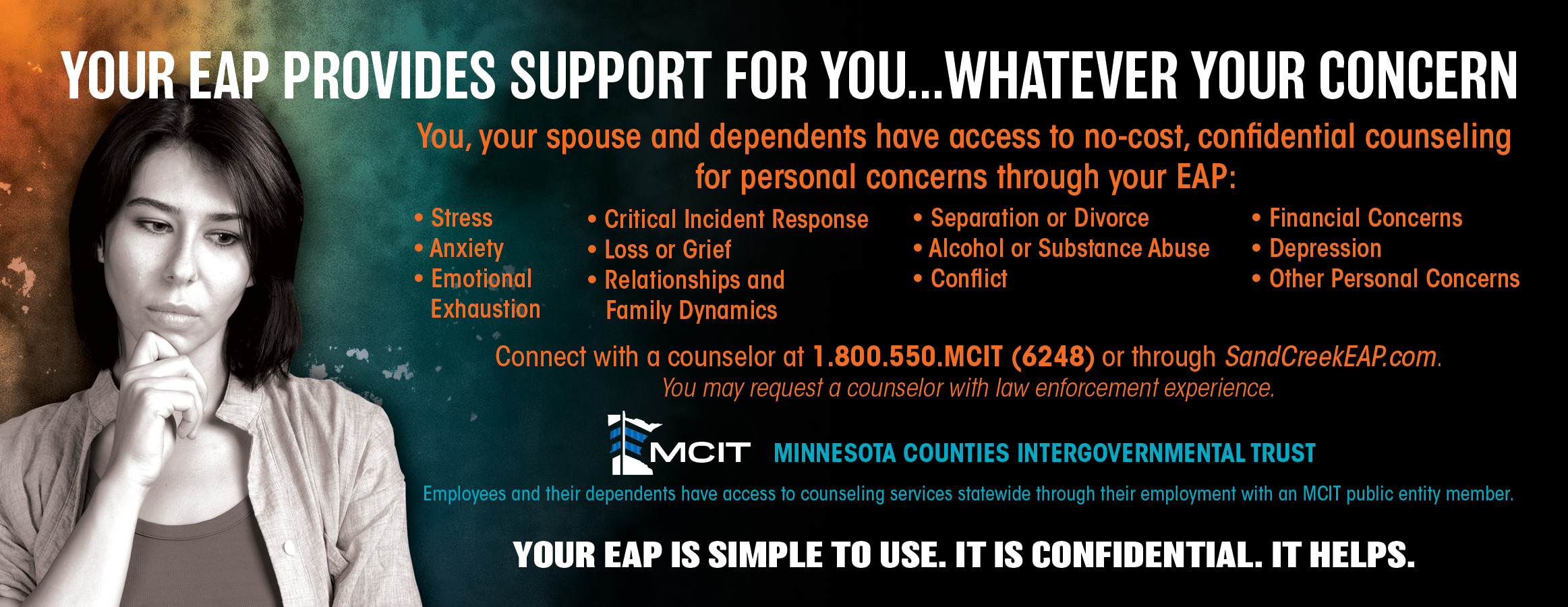 YOUR EAP PROVIDES SUPPORT FOR YOU...WHATEVER YOUR CONCERN

You, your spouse and dependents have access to no-cost, confidential counseling for personal concerns through your EAP:

• Stress
• Anxiety
• Emotional Exhaustion

• Critical Incident Response
• Loss or Grief
• Relationships and Family Dynamics

• Separation or Divorce
• Alcohol or Substance Abuse
• Conflict

• Financial Concerns
• Depression
• Other Personal Concerns

Connect with a counselor at 1.800.550.MCIT (6248) or through SandCreekEAP.com.
You may request a counselor with law enforcement experience.

MCIT MINNESOTA COUNTIES INTERGOVERNMENTAL TRUST

Employees and their dependents have access to counseling services statewide through their employment with an MCIT public entity member.

YOUR EAP IS SIMPLE TO USE. IT IS CONFIDENTIAL. IT HELPS.